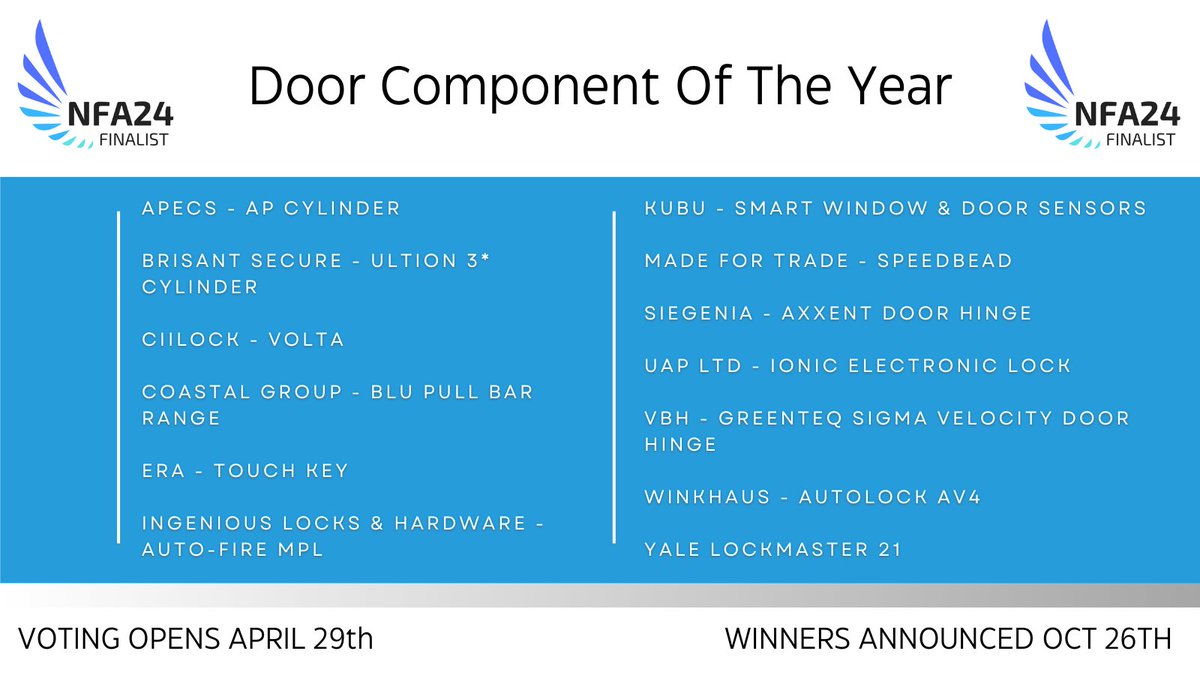 NFA24
FINALIST

Door Component Of The Year

NFA24
FINALIST

APECS - AP CYLINDER

BRISANT SECURE - ULTION 3* CYLINDER

CIILOCK - VOLTA

COASTAL GROUP - BLU PULL BAR RANGE

ERA - TOUCH KEY

INGENIOUS LOCKS & HARDWARE - AUTO-FIRE MPL

KUBU - SMART WINDOW & DOOR SENSORS

MADE FOR TRADE - SPEEDBEAD

SIEGENIA - AXXENT DOOR HINGE

UAP LTD - IONIC ELECTRONIC LOCK

VBH - GREENTEQ SIGMA VELOCITY DOOR HINGE

WINKHAUS - AUTOLOCK AV4

YALE LOCKMASTER 21

VOTING OPENS APRIL 29th

WINNERS ANNOUNCED OCT 26TH